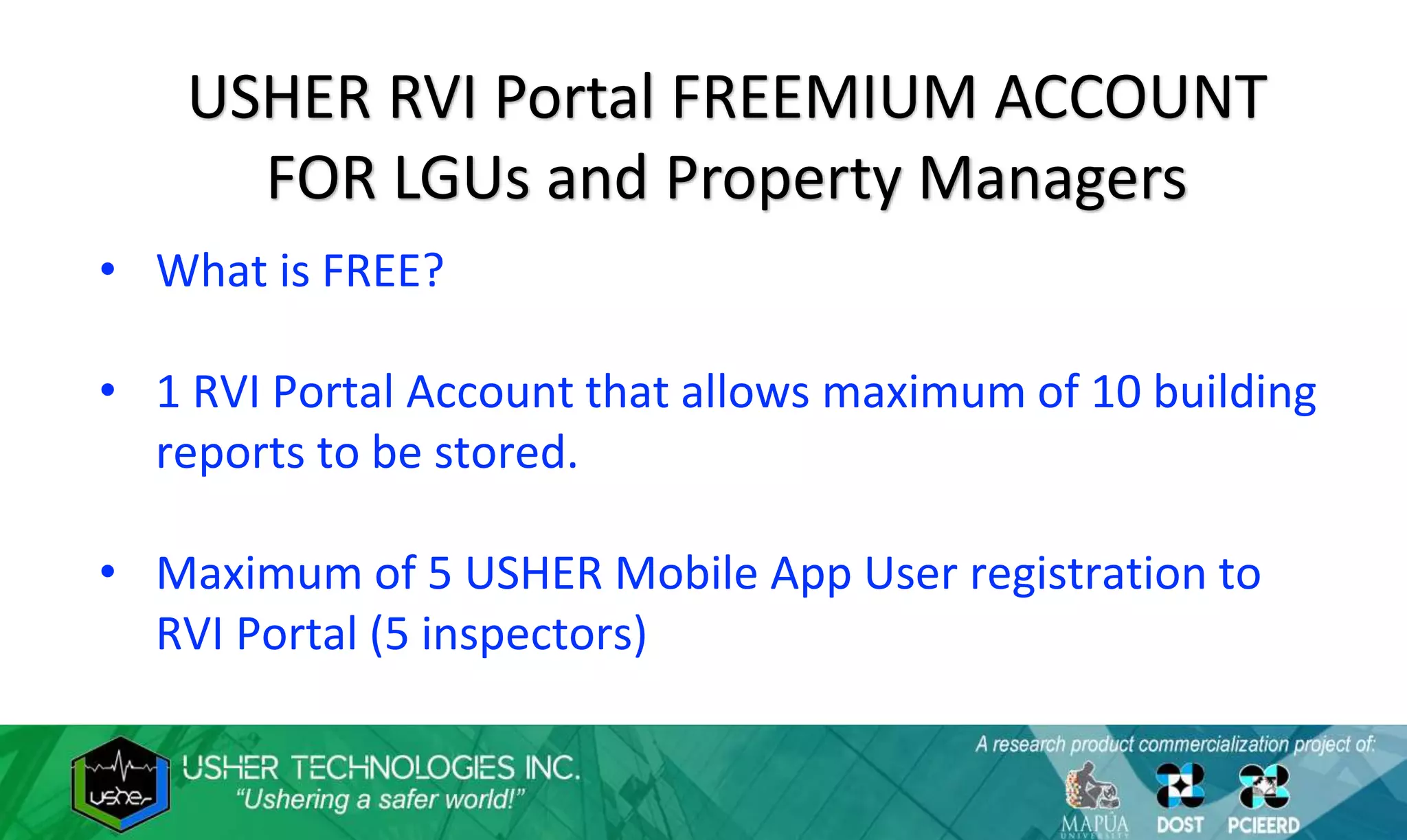 USHER RVI Portal FREEMIUM ACCOUNT FOR LGUs and Property Managers

• What is FREE?

• 1 RVI Portal Account that allows maximum of 10 building reports to be stored.

• Maximum of 5 USHER Mobile App User registration to RVI Portal (5 inspectors)

usher

USHER TECHNOLOGIES INC.
"Ushering a safer world!"

A research product commercialization project of:

MAPÚA UNIVERSITY

DOST

PCIEERD